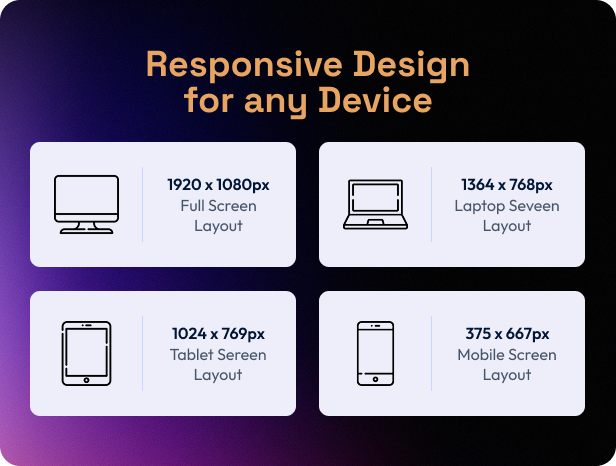 Responsive Design for any Device

1920 x 1080px
Full Screen
Layout

1364 x 768px
Laptop Seveen
Layout

1024 x 769px
Tablet Sereen
Layout

375 x 667px
Mobile Screen
Layout